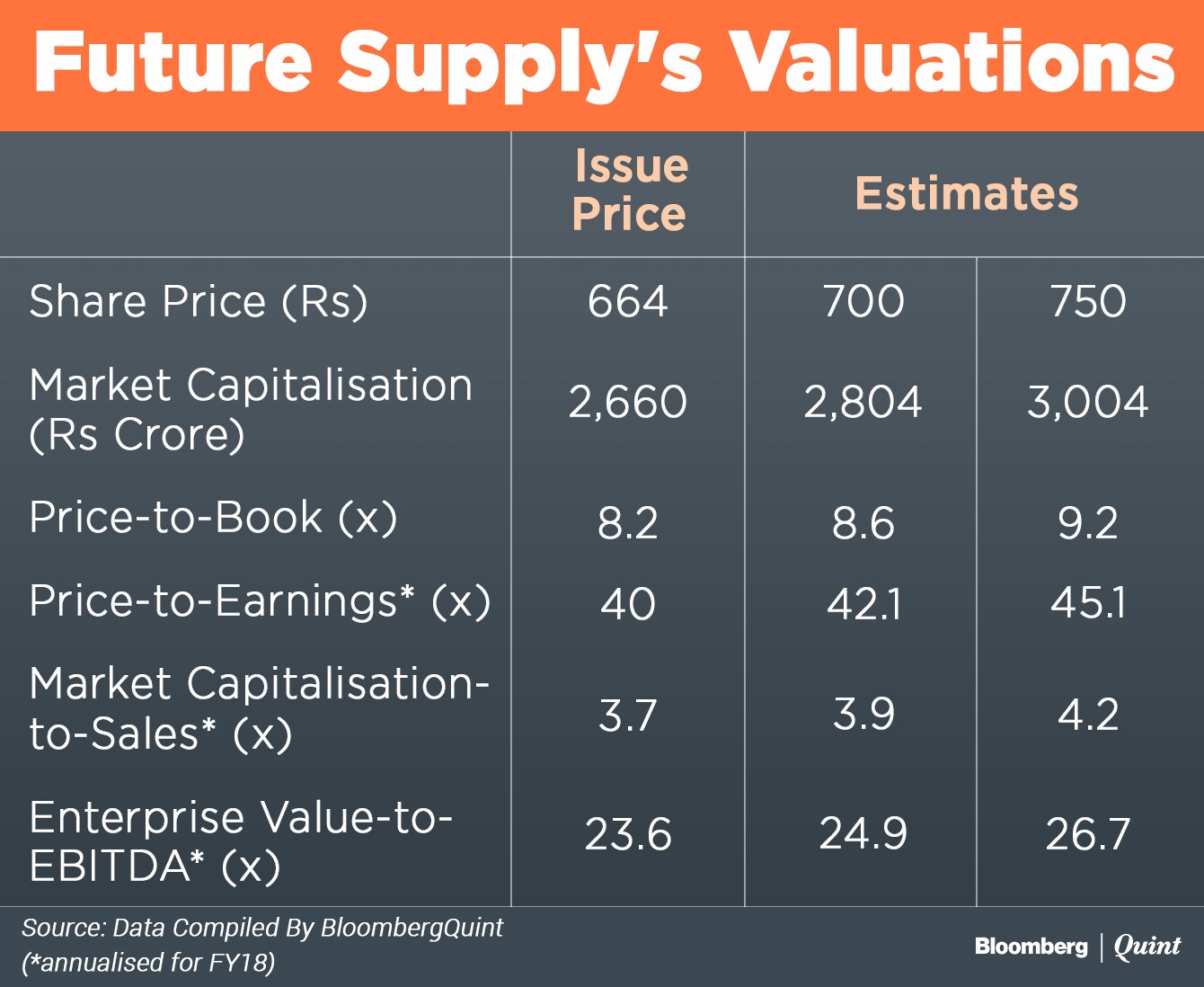 Future Supply's Valuations

| | Issue Price | Estimates | |
|---|---|---|---|
| Share Price (Rs) | 664 | 700 | 750 |
| Market Capitalisation (Rs Crore) | 2,660 | 2,804 | 3,004 |
| Price-to-Book (x) | 8.2 | 8.6 | 9.2 |
| Price-to-Earnings* (x) | 40 | 42.1 | 45.1 |
| Market Capitalisation-to-Sales* (x) | 3.7 | 3.9 | 4.2 |
| Enterprise Value-to-EBITDA* (x) | 23.6 | 24.9 | 26.7 |

Source: Data Compiled By BloombergQuint
(*annualised for FY18)

Bloomberg | Quint